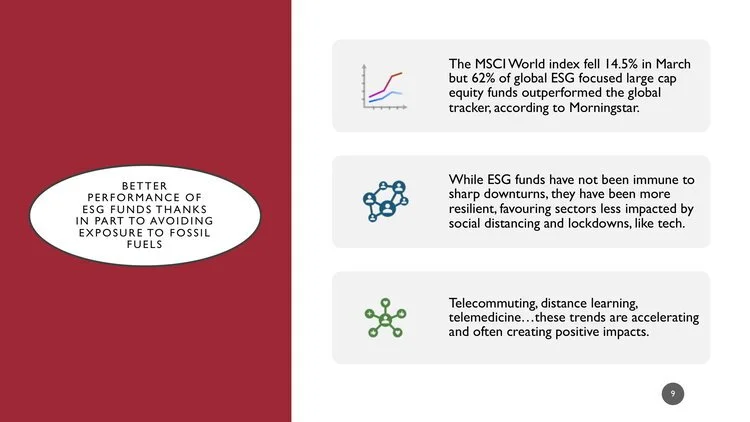 BETTER PERFORMANCE OF ESG FUNDS THANKS IN PART TO AVOIDING EXPOSURE TO FOSSIL FUELS

The MSCI World index fell 14.5% in March but 62% of global ESG focused large cap equity funds outperformed the global tracker, according to Morningstar.

While ESG funds have not been immune to sharp downturns, they have been more resilient, favouring sectors less impacted by social distancing and lockdowns, like tech.

Telecommuting, distance learning, telemedicine…these trends are accelerating and often creating positive impacts.

9